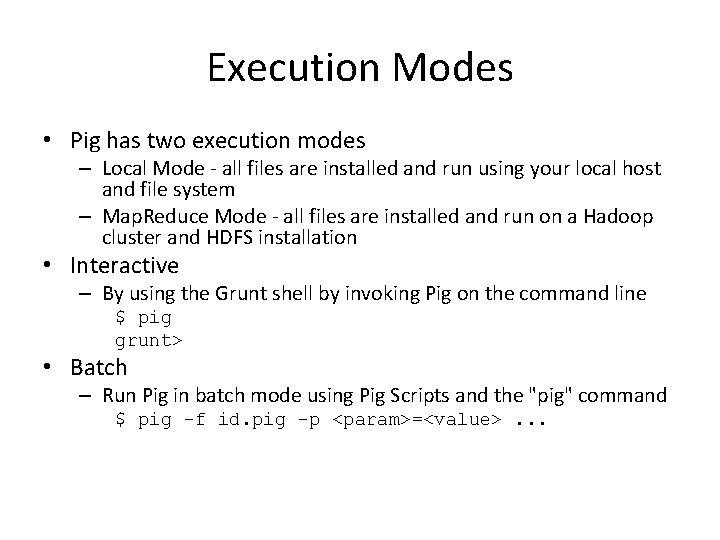 Execution Modes

• Pig has two execution modes
– Local Mode - all files are installed and run using your local host and file system
– MapReduce Mode - all files are installed and run on a Hadoop cluster and HDFS installation

• Interactive
– By using the Grunt shell by invoking Pig on the command line
$ pig
grunt>

• Batch
– Run Pig in batch mode using Pig Scripts and the "pig" command
$ pig -f id.pig -p <param>=<value> ...